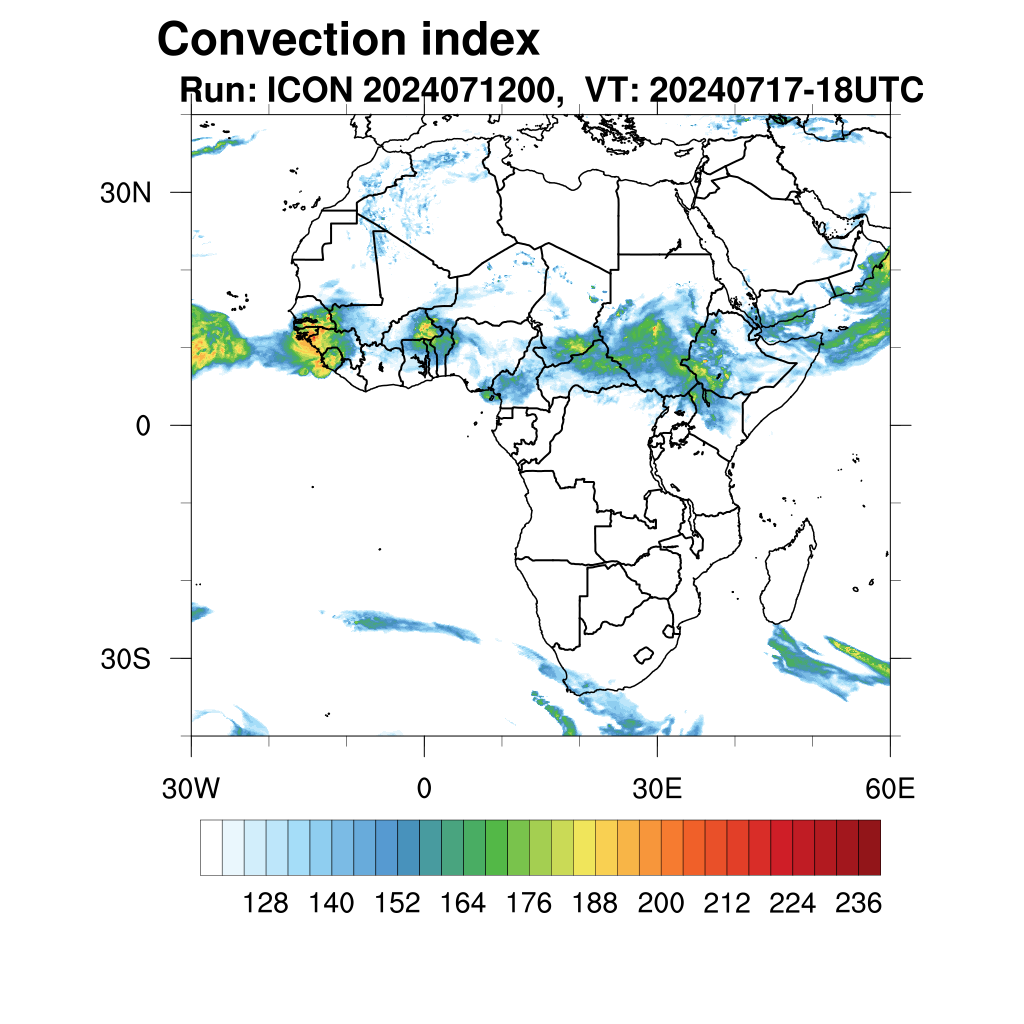 Convection index
Run: ICON 2024071200, VT: 20240717-18UTC

30N
0
30S

30W
0
30E
60E

128 140 152 164 176 188 200 212 224 236